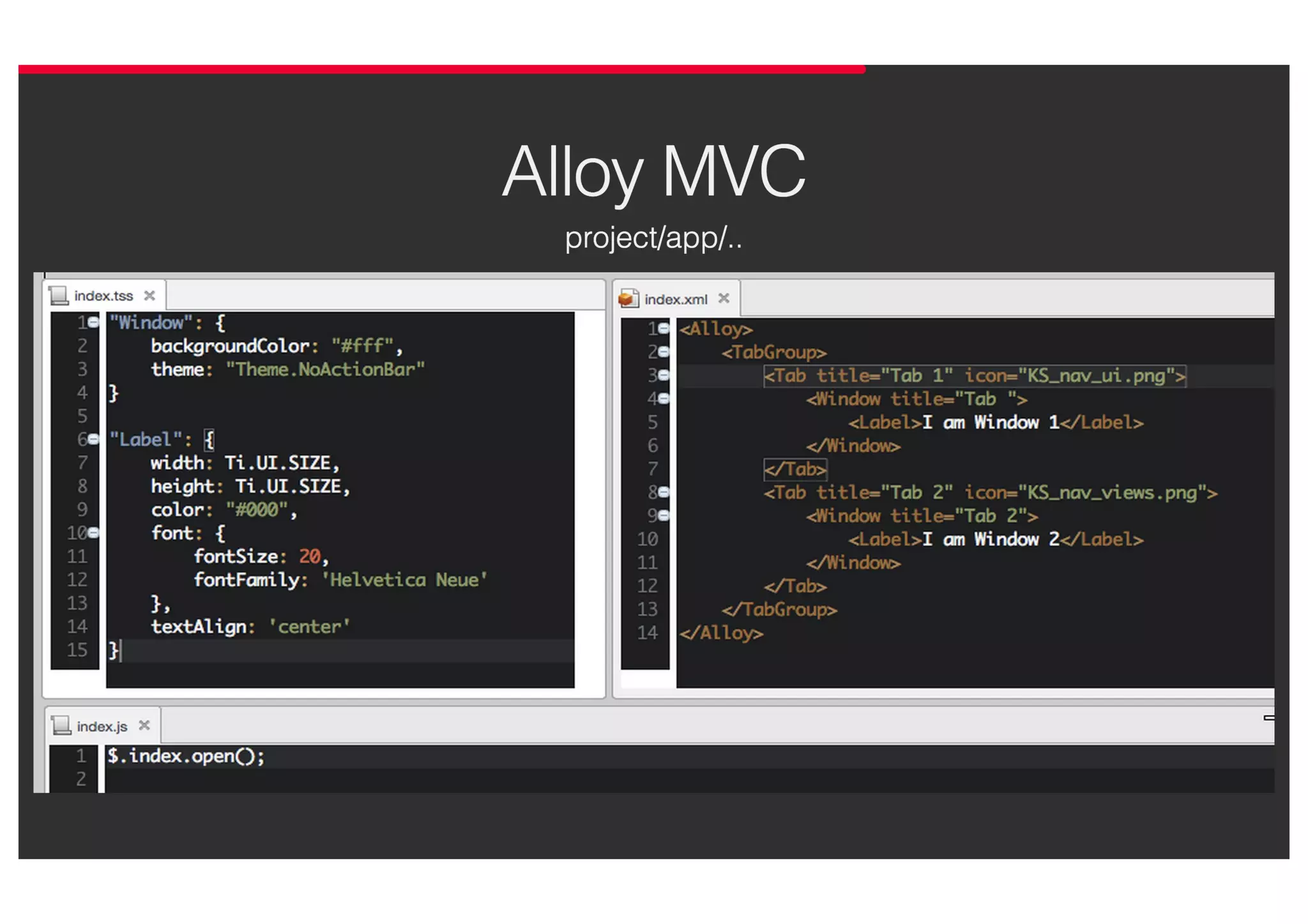 Alloy MVC

project/app/..

index.tss

1 "Window": {
2 backgroundColor: "#fff",
3 theme: "Theme.NoActionBar"
4 }
5
6 "Label": {
7 width: Ti.UI.SIZE,
8 height: Ti.UI.SIZE,
9 color: "#000",
10 font: {
11 fontSize: 20,
12 fontFamily: 'Helvetica Neue'
13 },
14 textAlign: 'center'
15 }

index.xml

1 <Alloy>
2 <TabGroup>
3 <Tab title="Tab 1" icon="KS_nav_ui.png">
4 <Window title="Tab ">
5 <Label>I am Window 1</Label>
6 </Window>
7 </Tab>
8 <Tab title="Tab 2" icon="KS_nav_views.png">
9 <Window title="Tab 2">
10 <Label>I am Window 2</Label>
11 </Window>
12 </Tab>
13 </TabGroup>
14 </Alloy>

index.js

1 $.index.open();
2